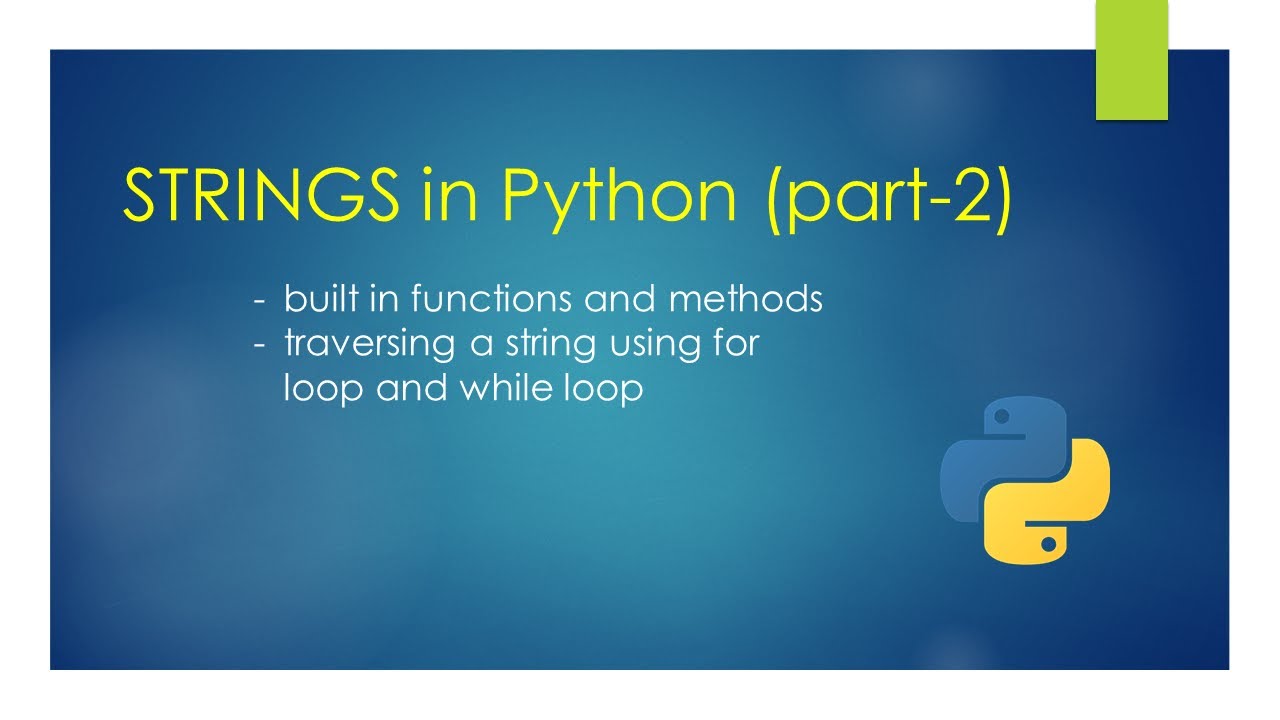 STRINGS in Python (part-2)

- built in functions and methods
- traversing a string using for loop and while loop